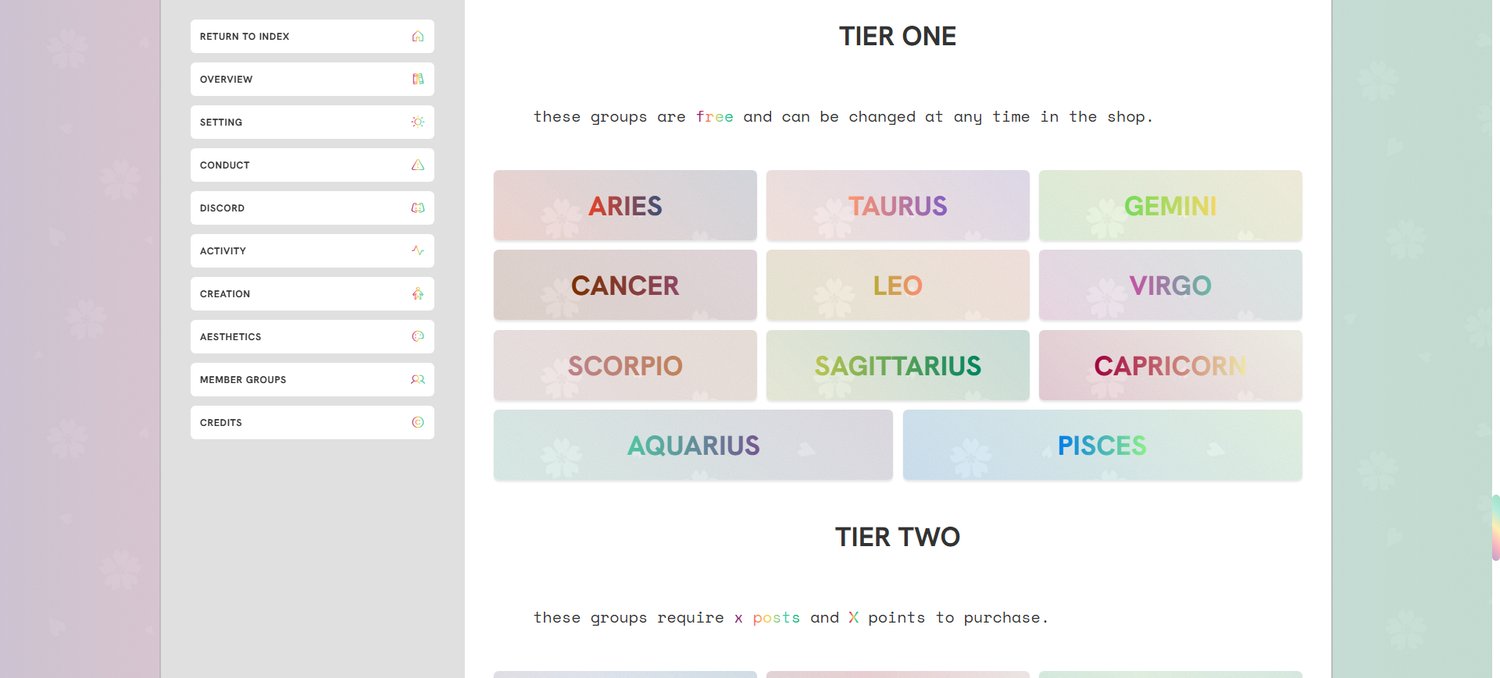 RETURN TO INDEX
OVERVIEW
SETTING
CONDUCT
DISCORD
ACTIVITY
CREATION
AESTHETICS
MEMBER GROUPS
CREDITS

TIER ONE

these groups are free and can be changed at any time in the shop.

ARIES
TAURUS
GEMINI
CANCER
LEO
VIRGO
SCORPIO
SAGITTARIUS
CAPRICORN
AQUARIUS
PISCES

TIER TWO

these groups require x posts and X points to purchase.